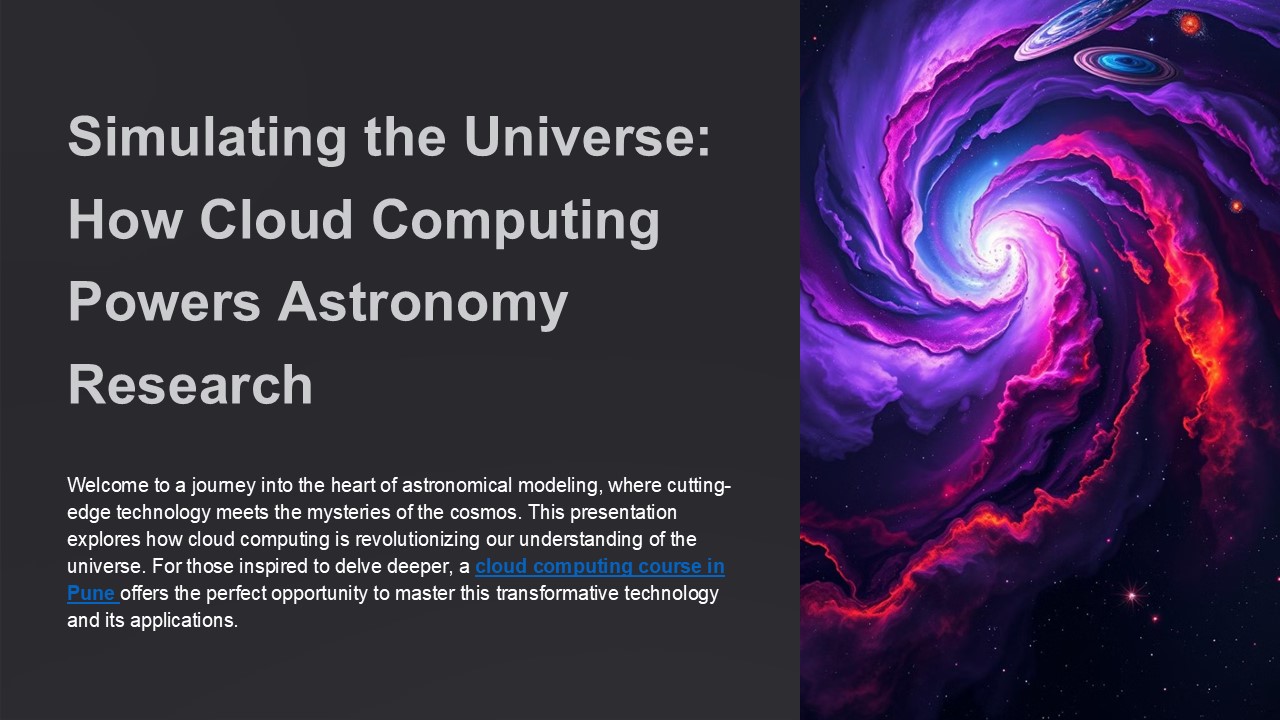 Simulating the Universe: How Cloud Computing Powers Astronomy Research

Welcome to a journey into the heart of astronomical modeling, where cutting-edge technology meets the mysteries of the cosmos. This presentation explores how cloud computing is revolutionizing our understanding of the universe. For those inspired to delve deeper, a cloud computing course in Pune offers the perfect opportunity to master this transformative technology and its applications.